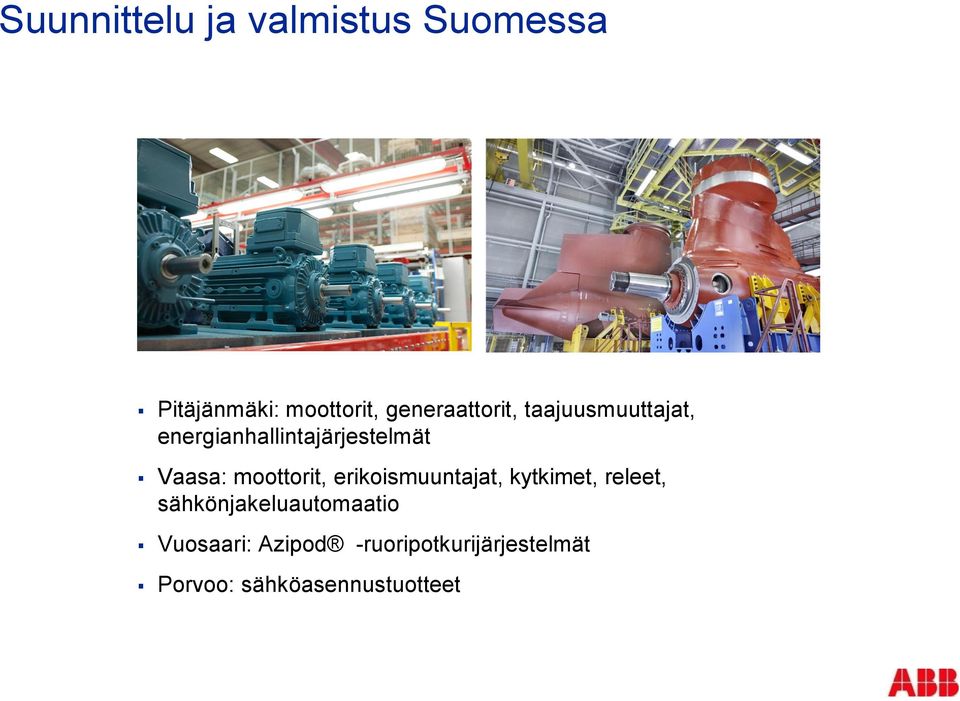 Suunnittelu ja valmistus Suomessa

▪ Pitäjänmäki: moottorit, generaattorit, taajuusmuuttajat, energianhallintajärjestelmät

▪ Vaasa: moottorit, erikoismuuntajat, kytkimet, releet, sähkönjakeluautomaatio

▪ Vuosaari: Azipod® -ruoripotkurijärjestelmät

▪ Porvoo: sähköasennustuotteet

ABB